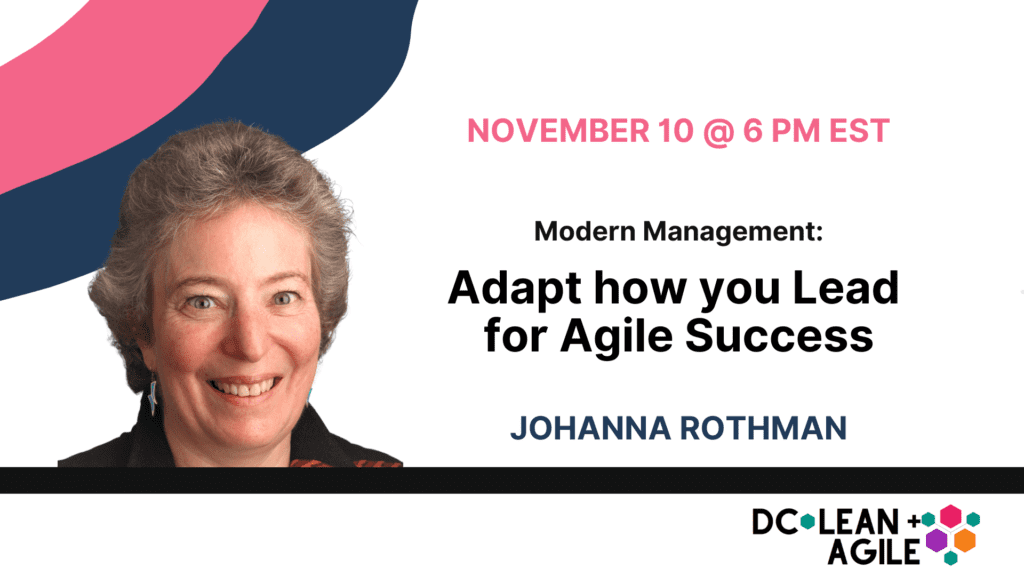 NOVEMBER 10 @ 6 PM EST

Modern Management:

Adapt how you Lead for Agile Success

JOHANNA ROTHMAN

DC LEAN + AGILE